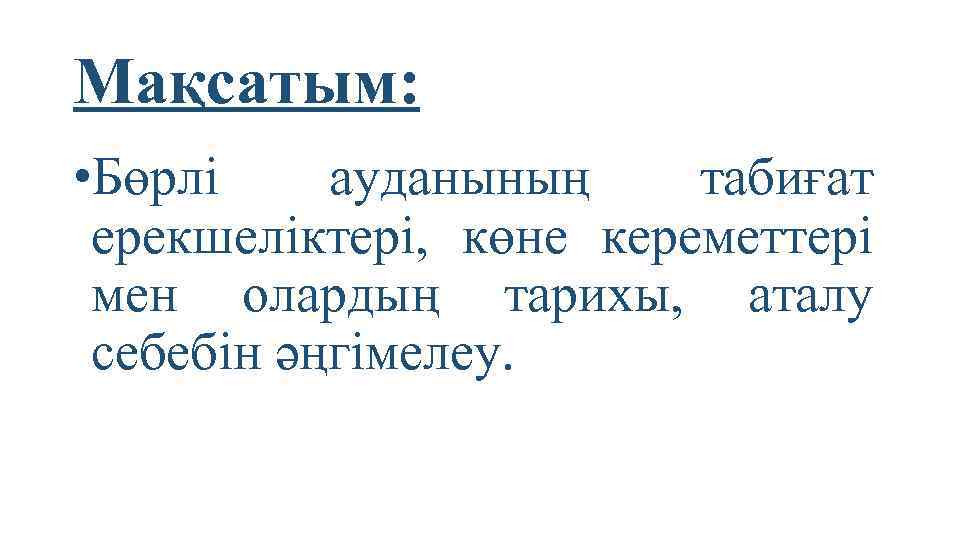 Мақсатым:

• Бөрлі ауданының табиғат ерекшеліктері, көне кереметтері мен олардың тарихы, аталу себебін әңгімелеу.